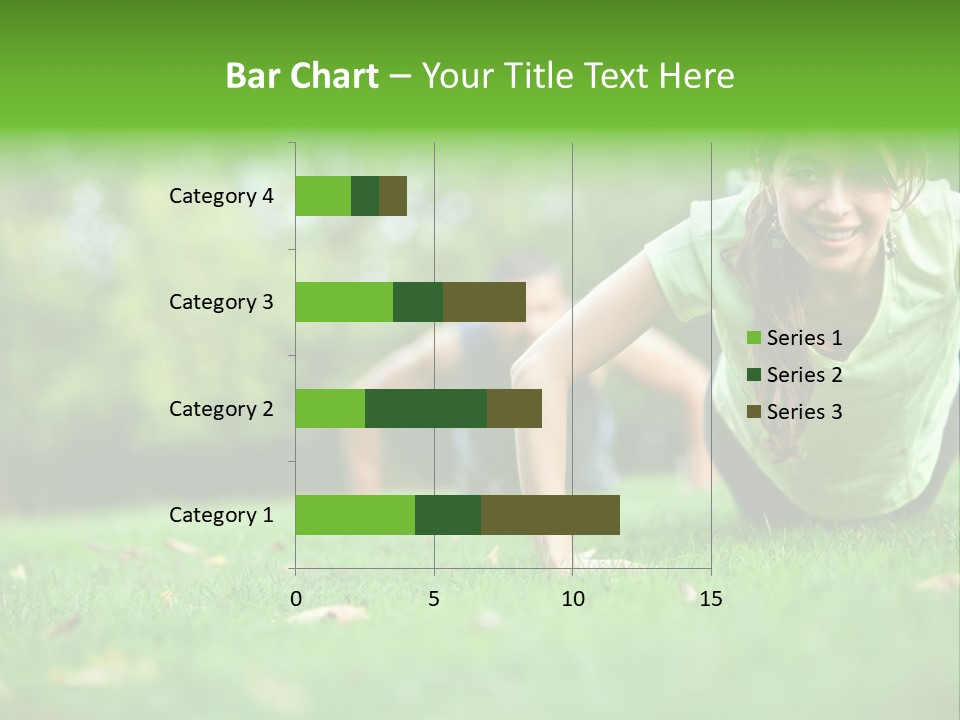 Bar Chart – Your Title Text Here

Category 4
Category 3
Category 2
Category 1

0
5
10
15

Series 1
Series 2
Series 3